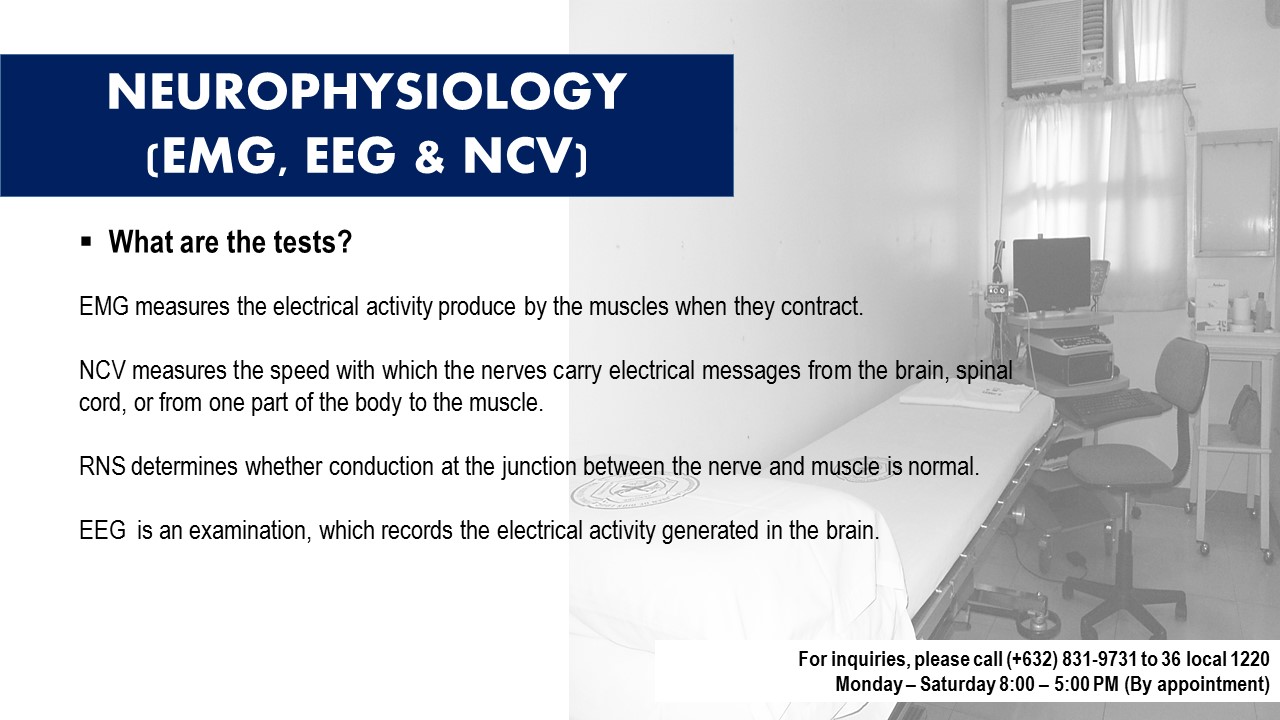 NEUROPHYSIOLOGY
(EMG, EEG & NCV)

▪ What are the tests?

EMG measures the electrical activity produce by the muscles when they contract.

NCV measures the speed with which the nerves carry electrical messages from the brain, spinal cord, or from one part of the body to the muscle.

RNS determines whether conduction at the junction between the nerve and muscle is normal.

EEG is an examination, which records the electrical activity generated in the brain.

For inquiries, please call (+632) 831-9731 to 36 local 1220
Monday – Saturday 8:00 – 5:00 PM (By appointment)